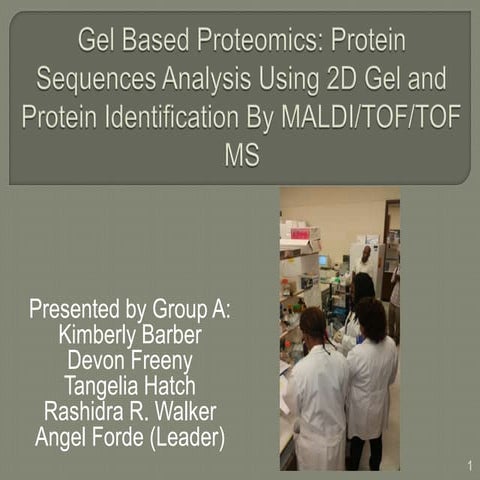 Gel Based Proteomics: Protein Sequences Analysis Using 2D Gel and Protein Identification By MALDI/TOF/TOF MS

Presented by Group A:
Kimberly Barber
Devon Freeny
Tangelia Hatch
Rashidra R. Walker
Angel Forde (Leader)

1